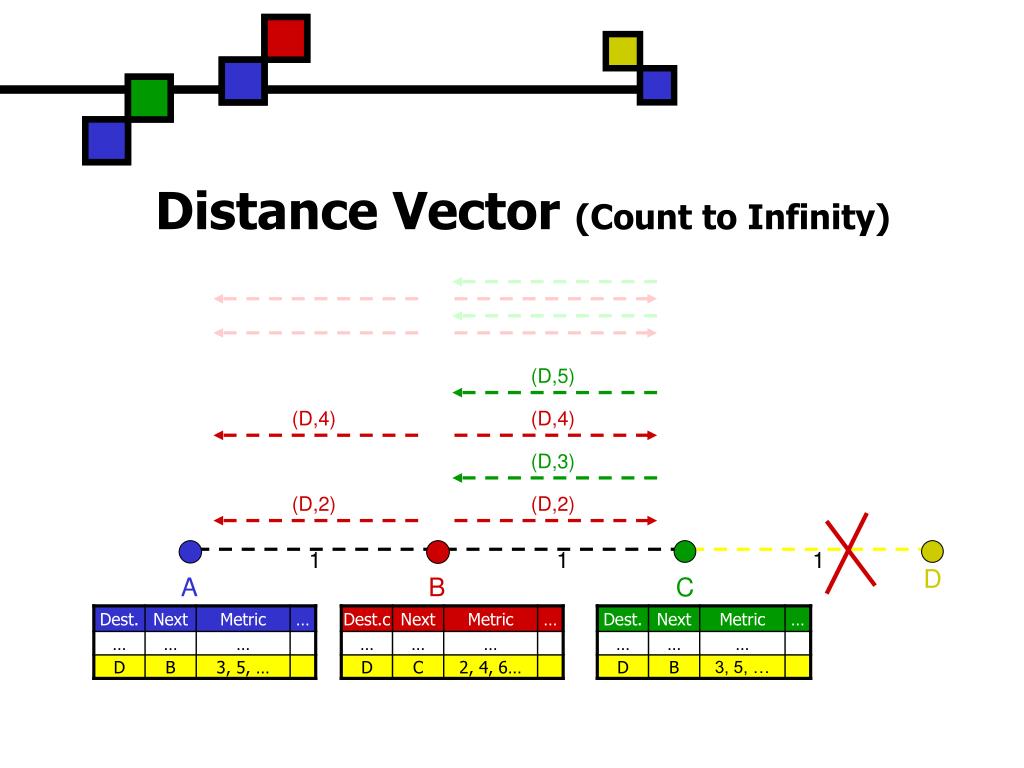 Distance Vector (Count to Infinity)

(D,5)

(D,4)

(D,4)

(D,3)

(D,2)

(D,2)

1

1

1

A

B

C

D

| Dest. | Next | Metric | … |
|---|---|---|---|
| … | … | … | |
| D | B | 3, 5, … | |

| Dest.c | Next | Metric | … |
|---|---|---|---|
| … | … | … | |
| D | C | 2, 4, 6… | |

| Dest. | Next | Metric | … |
|---|---|---|---|
| … | … | … | |
| D | B | 3, 5, … | |